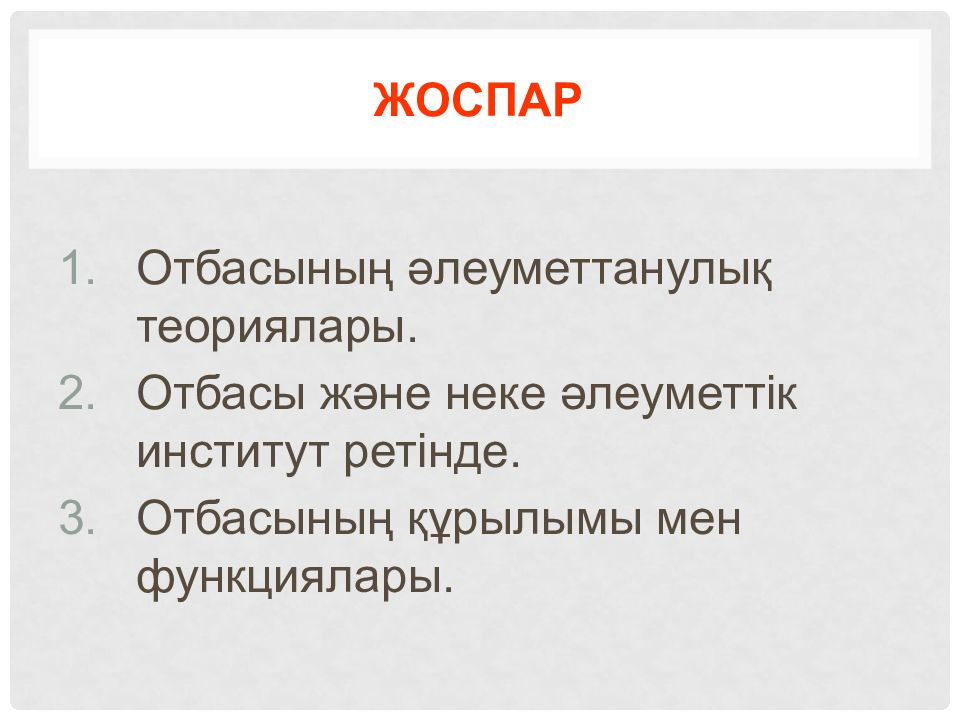 ЖОСПАР

1. Отбасының әлеуметтанулық теориялары.
2. Отбасы және неке әлеуметтік институт ретінде.
3. Отбасының құрылымы мен функциялары.